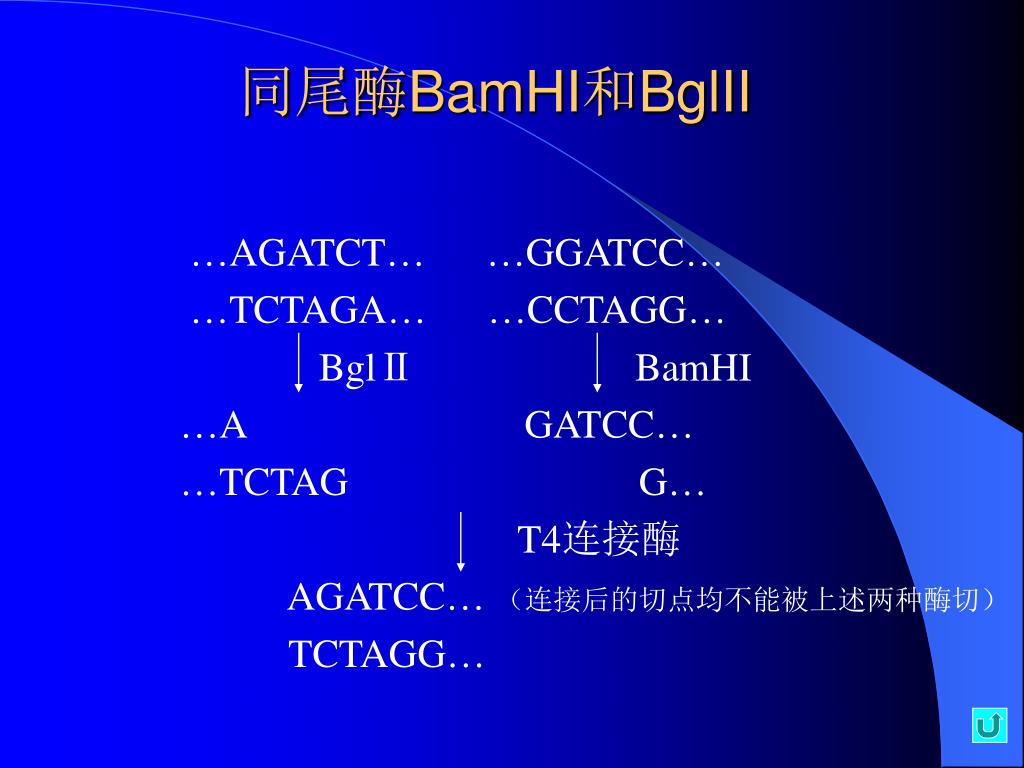 同尾酶BamHI和BglII

…AGATCT… …GGATCC…
…TCTAGA… …CCTAGG…
BglⅡ BamHI
…A GATCC…
…TCTAG G…
T4连接酶
AGATCC… （连接后的切点均不能被上述两种酶切）
TCTAGG…